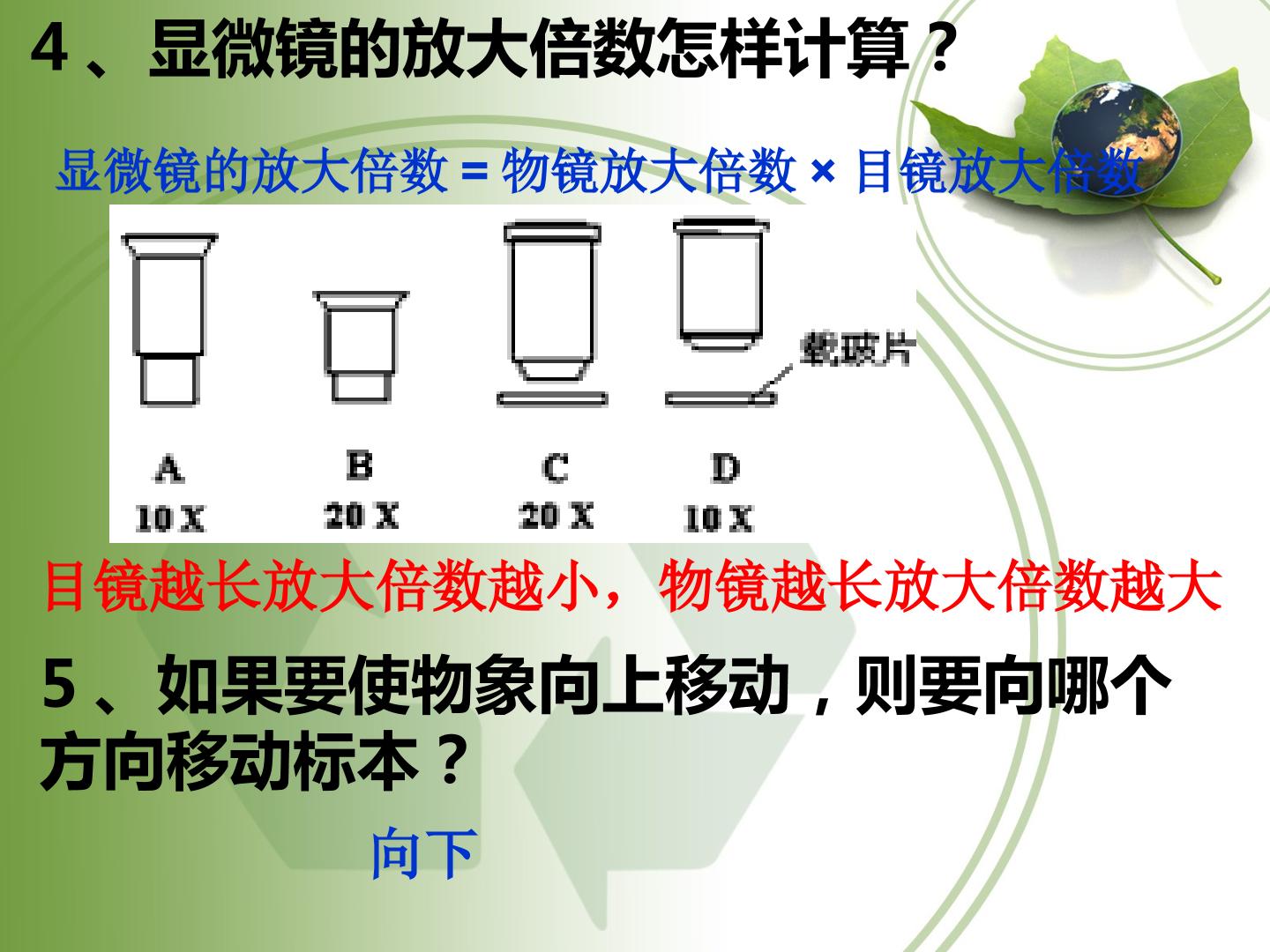 4、显微镜的放大倍数怎样计算？

显微镜的放大倍数 = 物镜放大倍数 × 目镜放大倍数

载玻片

A
10 X

B
20 X

C
20 X

D
10 X

目镜越长放大倍数越小，物镜越长放大倍数越大

5、如果要使物象向上移动，则要向哪个方向移动标本？

向下